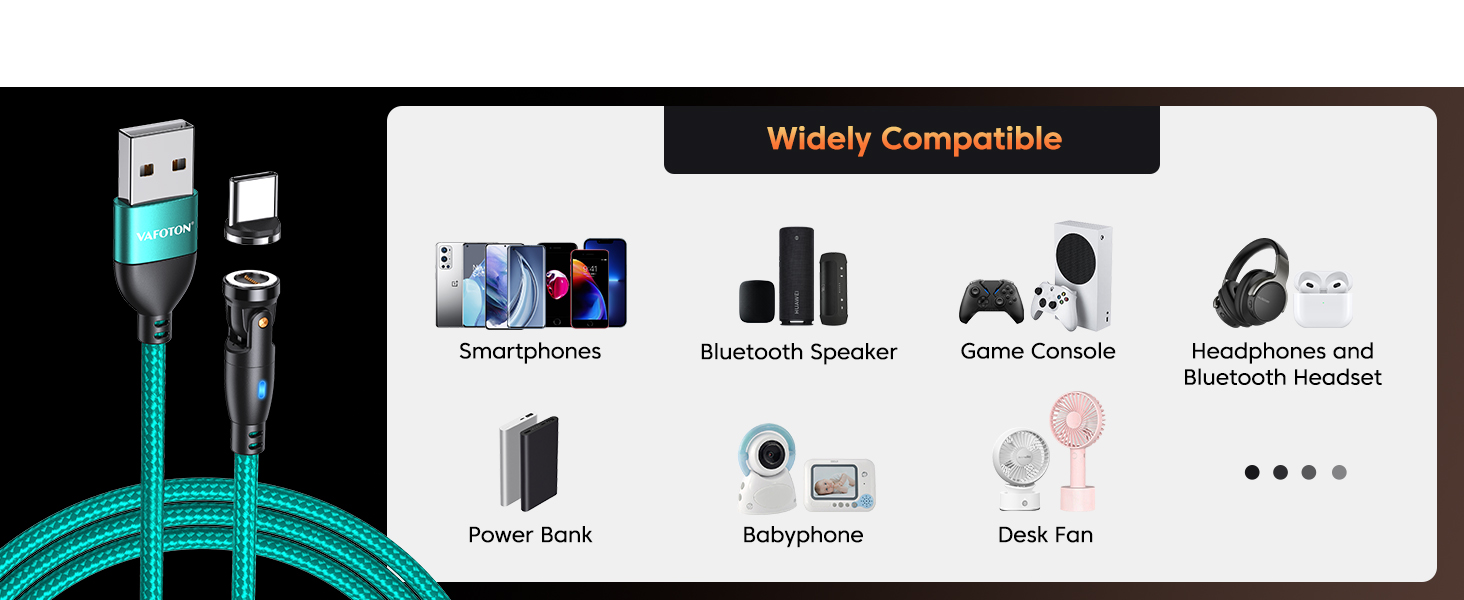 VAFOTON

Widely Compatible

Smartphones

Bluetooth Speaker

Game Console

Headphones and Bluetooth Headset

Power Bank

Babyphone

Desk Fan